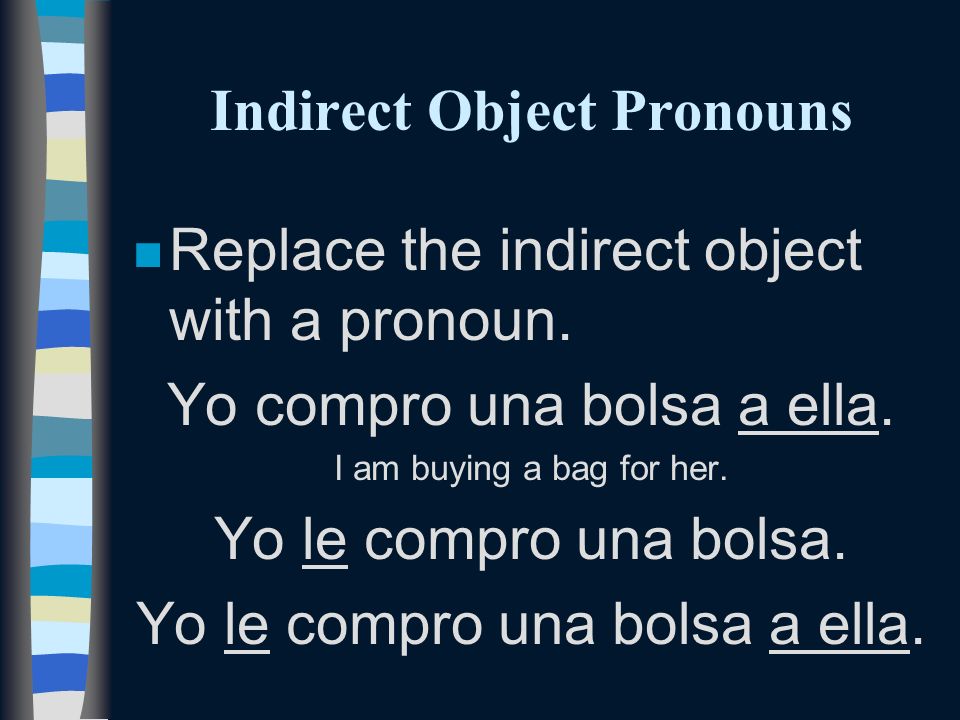 Indirect Object Pronouns

Replace the indirect object with a pronoun.

Yo compro una bolsa a ella.

I am buying a bag for her.

Yo le compro una bolsa.

Yo le compro una bolsa a ella.